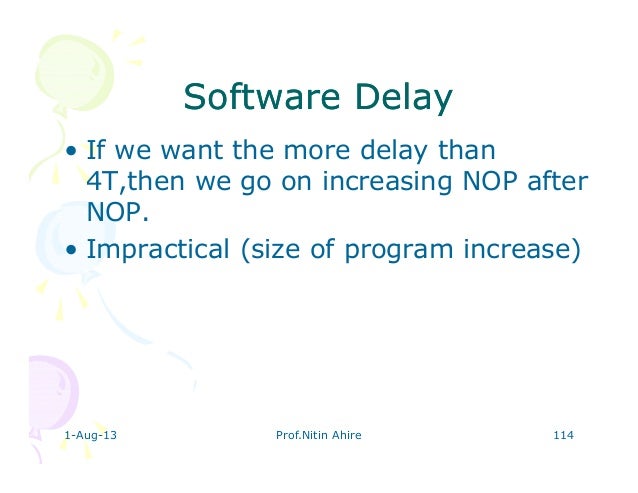 Software Delay

• If we want the more delay than 4T,then we go on increasing NOP after NOP.

• Impractical (size of program increase)

1-Aug-13

Prof.Nitin Ahire

114